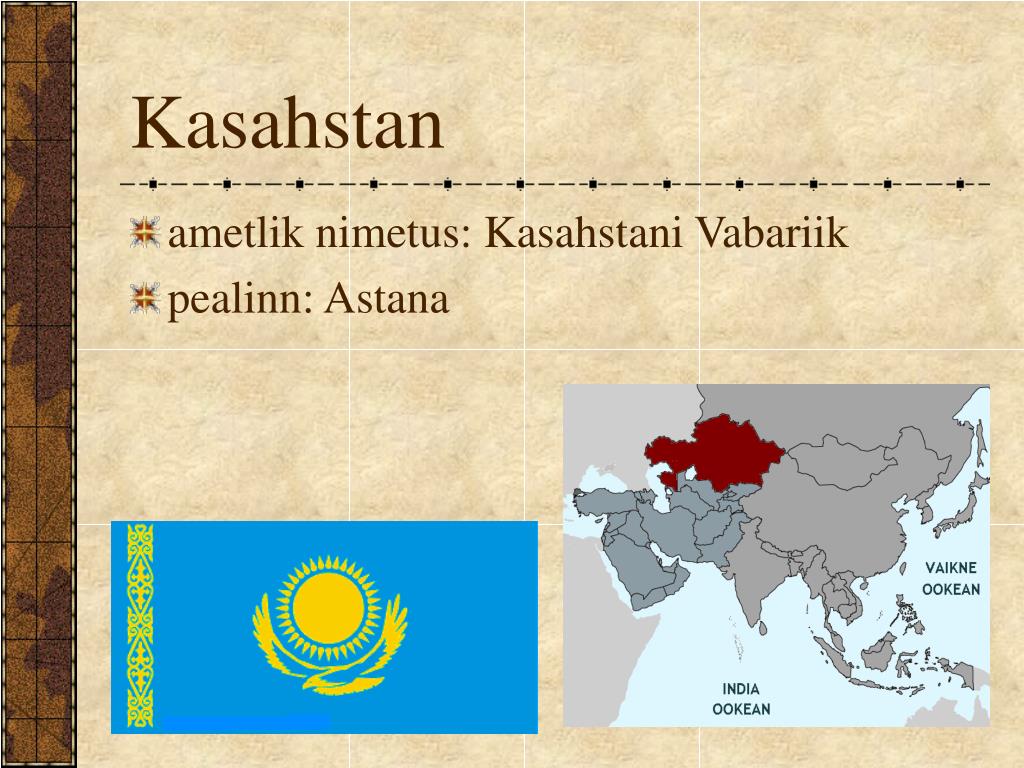 Kasahstan

ametlik nimetus: Kasahstani Vabariik

pealinn: Astana

VAIKNE OOKEAN

INDIA OOKEAN